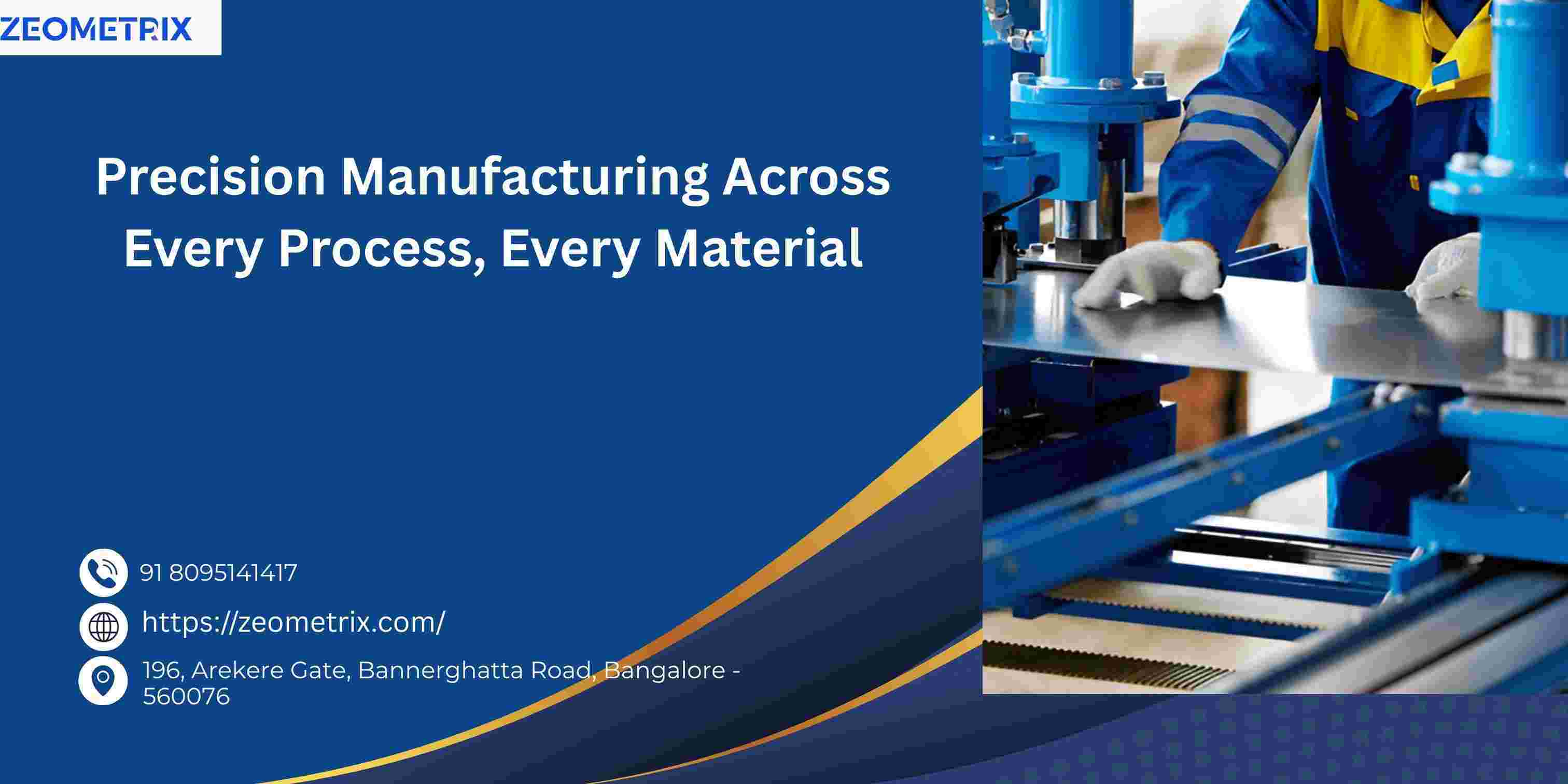 ZEOMETRIX

Precision Manufacturing Across Every Process, Every Material

91 8095141417

https://zeometrix.com/

196, Arekere Gate, Bannerghatta Road, Bangalore - 560076